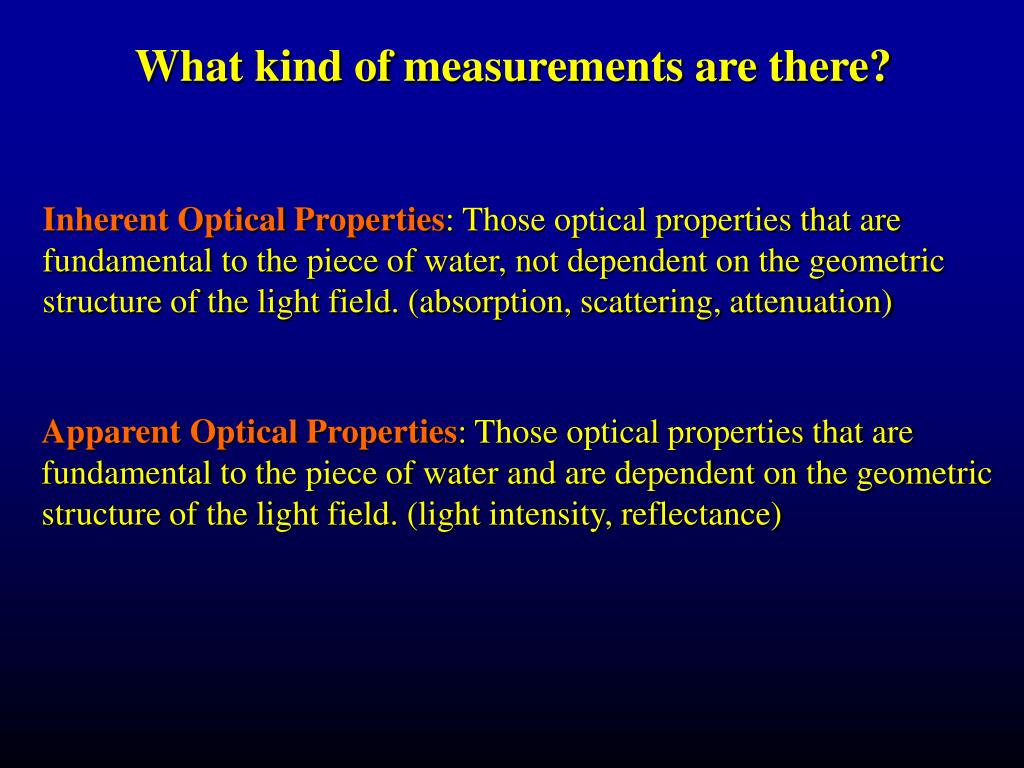 What kind of measurements are there?

Inherent Optical Properties: Those optical properties that are fundamental to the piece of water, not dependent on the geometric structure of the light field. (absorption, scattering, attenuation)

Apparent Optical Properties: Those optical properties that are fundamental to the piece of water and are dependent on the geometric structure of the light field. (light intensity, reflectance)